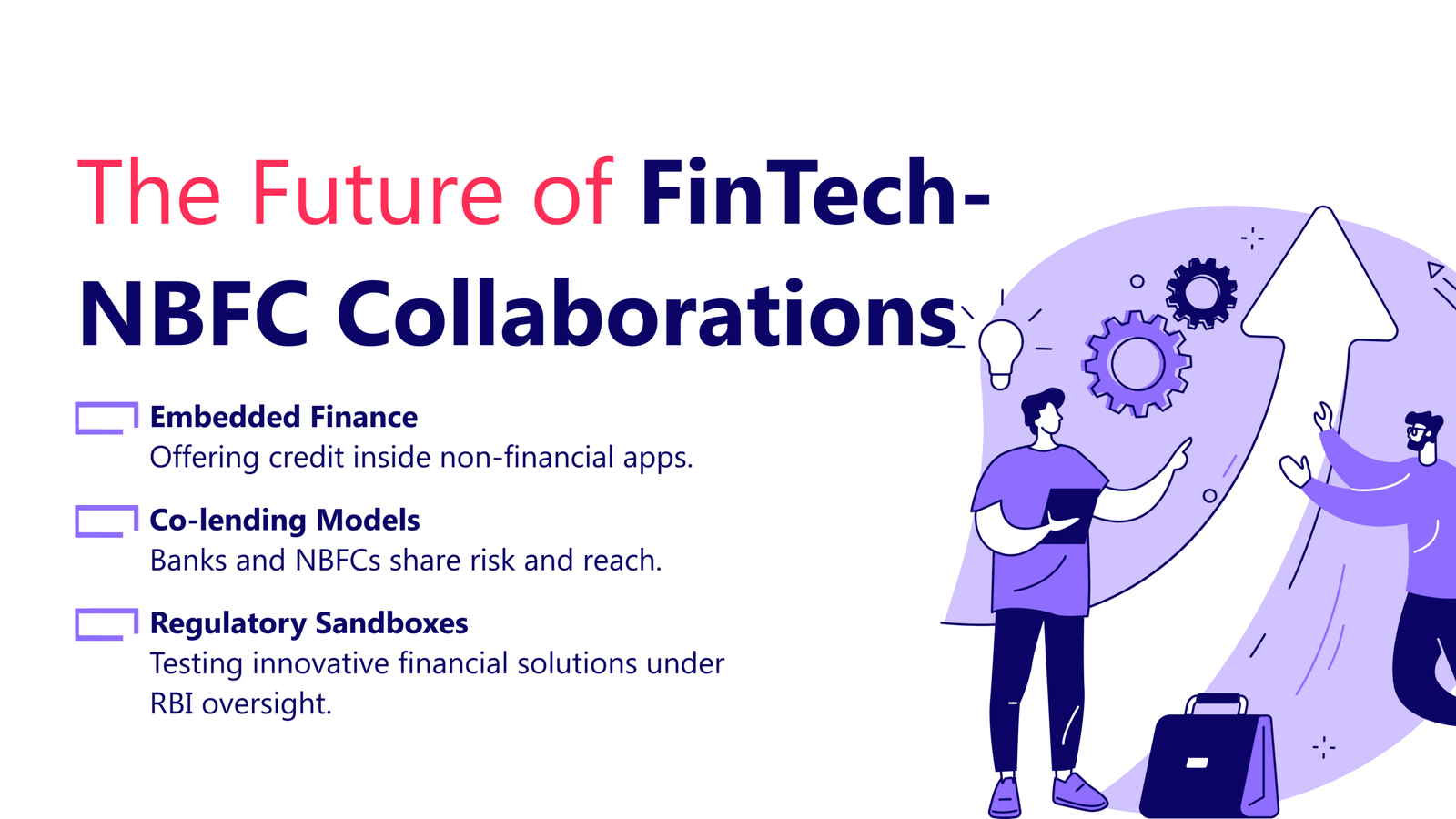 The Future of FinTech-NBFC Collaborations

Embedded Finance
Offering credit inside non-financial apps.

Co-lending Models
Banks and NBFCs share risk and reach.

Regulatory Sandboxes
Testing innovative financial solutions under RBI oversight.